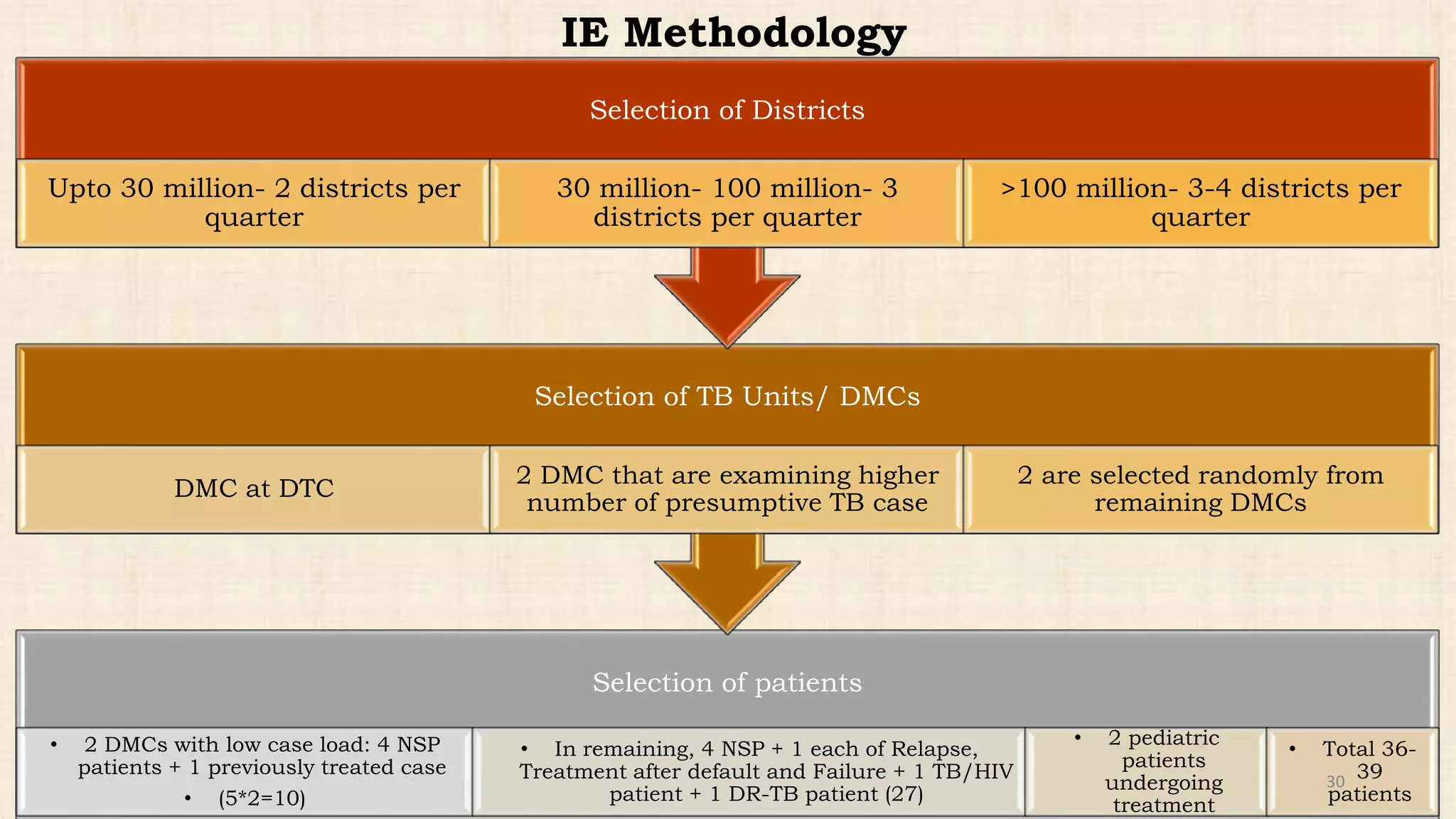 IE Methodology

Selection of Districts

Upto 30 million- 2 districts per quarter

30 million- 100 million- 3 districts per quarter

>100 million- 3-4 districts per quarter

Selection of TB Units/ DMCs

DMC at DTC

2 DMC that are examining higher number of presumptive TB case

2 are selected randomly from remaining DMCs

Selection of patients

• 2 DMCs with low case load: 4 NSP patients + 1 previously treated case
• (5*2=10)

• In remaining, 4 NSP + 1 each of Relapse, Treatment after default and Failure + 1 TB/HIV patient + 1 DR-TB patient (27)

• 2 pediatric patients undergoing treatment

• Total 36-39 patients

30